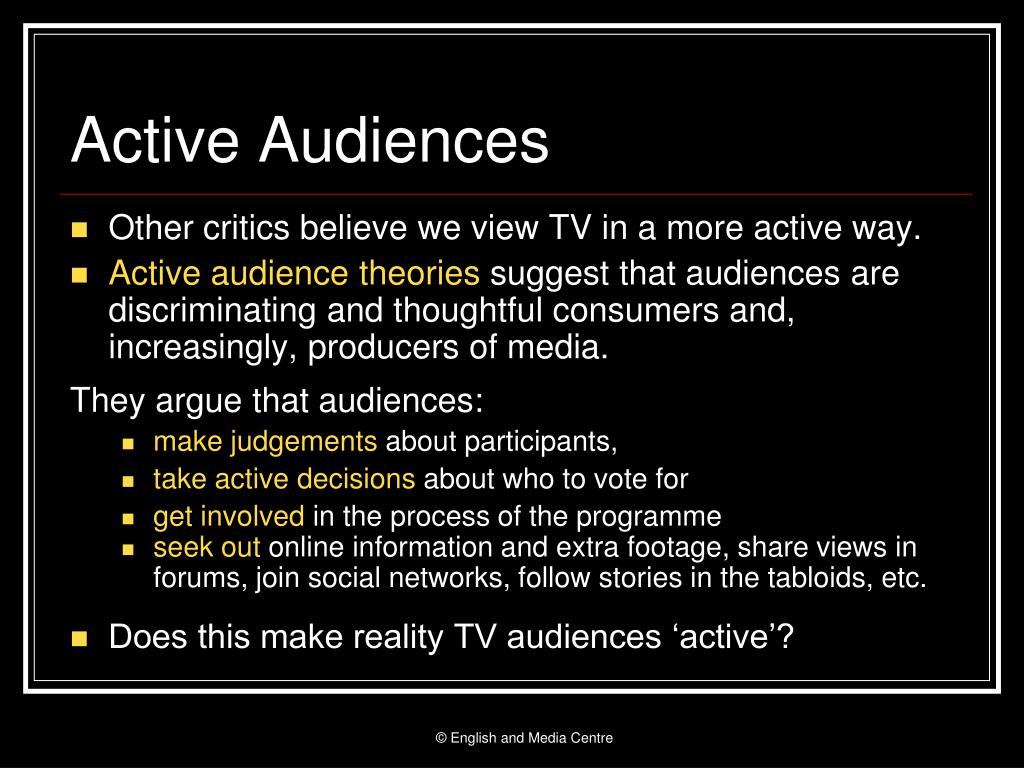 Active Audiences

- Other critics believe we view TV in a more active way.
- Active audience theories suggest that audiences are discriminating and thoughtful consumers and, increasingly, producers of media.

They argue that audiences:

- make judgements about participants,
- take active decisions about who to vote for
- get involved in the process of the programme
- seek out online information and extra footage, share views in forums, join social networks, follow stories in the tabloids, etc.

- Does this make reality TV audiences ‘active’?

© English and Media Centre